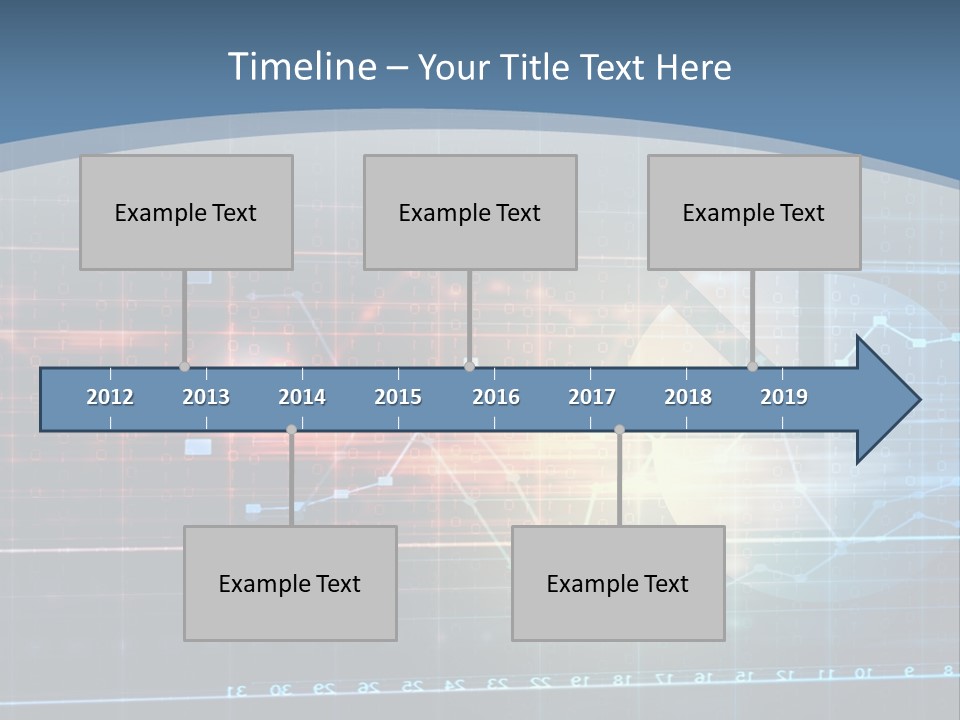 Timeline – Your Title Text Here

Example Text

Example Text

Example Text

2012 2013 2014 2015 2016 2017 2018 2019

Example Text

Example Text